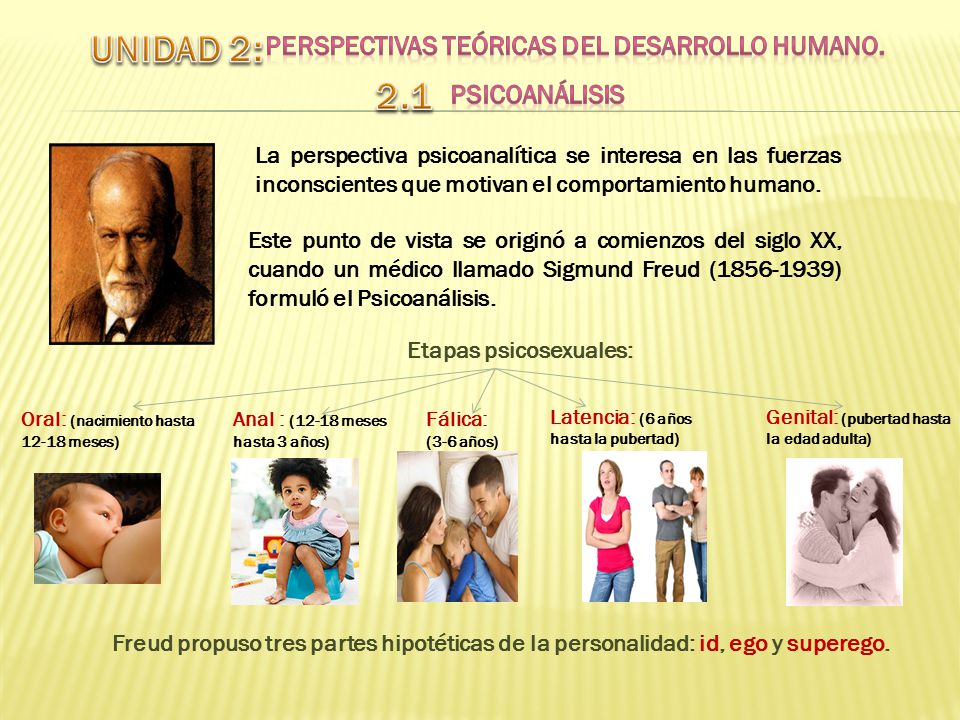 UNIDAD 2: PERSPECTIVAS TEÓRICAS DEL DESARROLLO HUMANO.

2.1 PSICOANÁLISIS

La perspectiva psicoanalítica se interesa en las fuerzas inconscientes que motivan el comportamiento humano.

Este punto de vista se originó a comienzos del siglo XX, cuando un médico llamado Sigmund Freud (1856-1939) formuló el Psicoanálisis.

Etapas psicosexuales:

Oral: (nacimiento hasta 12-18 meses)

Anal : (12-18 meses hasta 3 años)

Fálica: (3-6 años)

Latencia: (6 años hasta la pubertad)

Genital: (pubertad hasta la edad adulta)

Freud propuso tres partes hipotéticas de la personalidad: id, ego y superego.